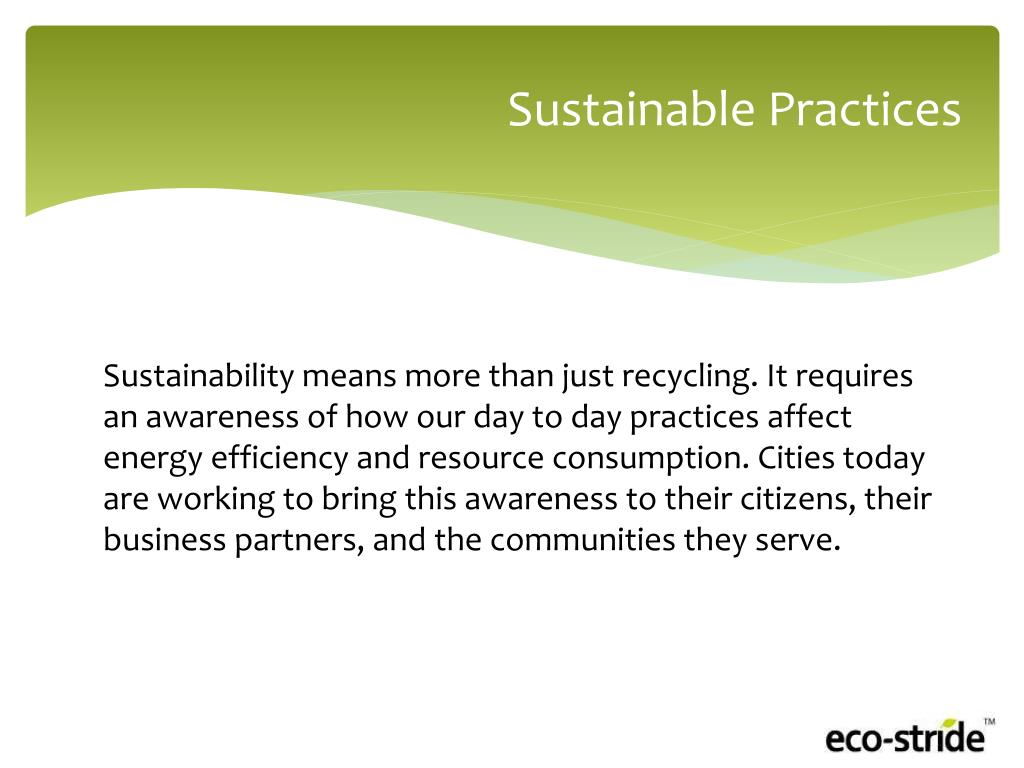 Sustainable Practices

Sustainability means more than just recycling. It requires an awareness of how our day to day practices affect energy efficiency and resource consumption. Cities today are working to bring this awareness to their citizens, their business partners, and the communities they serve.

eco-stride™